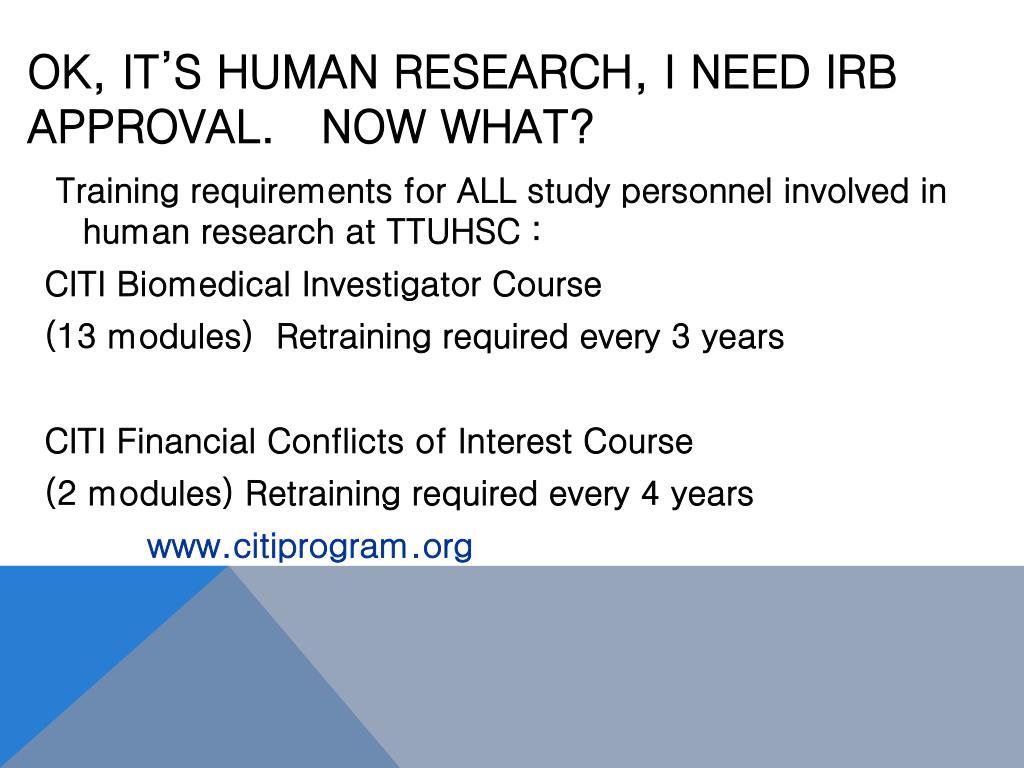 OK, IT'S HUMAN RESEARCH, I NEED IRB APPROVAL.   NOW WHAT?

Training requirements for ALL study personnel involved in human research at TTUHSC :

CITI Biomedical Investigator Course

(13 modules)  Retraining required every 3 years

CITI Financial Conflicts of Interest Course

(2 modules) Retraining required every 4 years

www.citiprogram.org